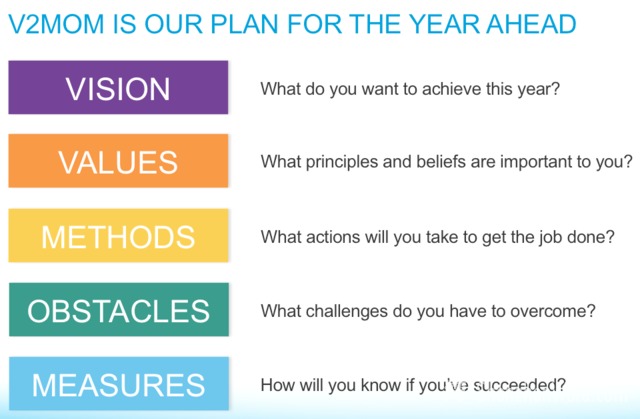 V2MOM IS OUR PLAN FOR THE YEAR AHEAD

VISION
What do you want to achieve this year?

VALUES
What principles and beliefs are important to you?

METHODS
What actions will you take to get the job done?

OBSTACLES
What challenges do you have to overcome?

MEASURES
How will you know if you've succeeded?